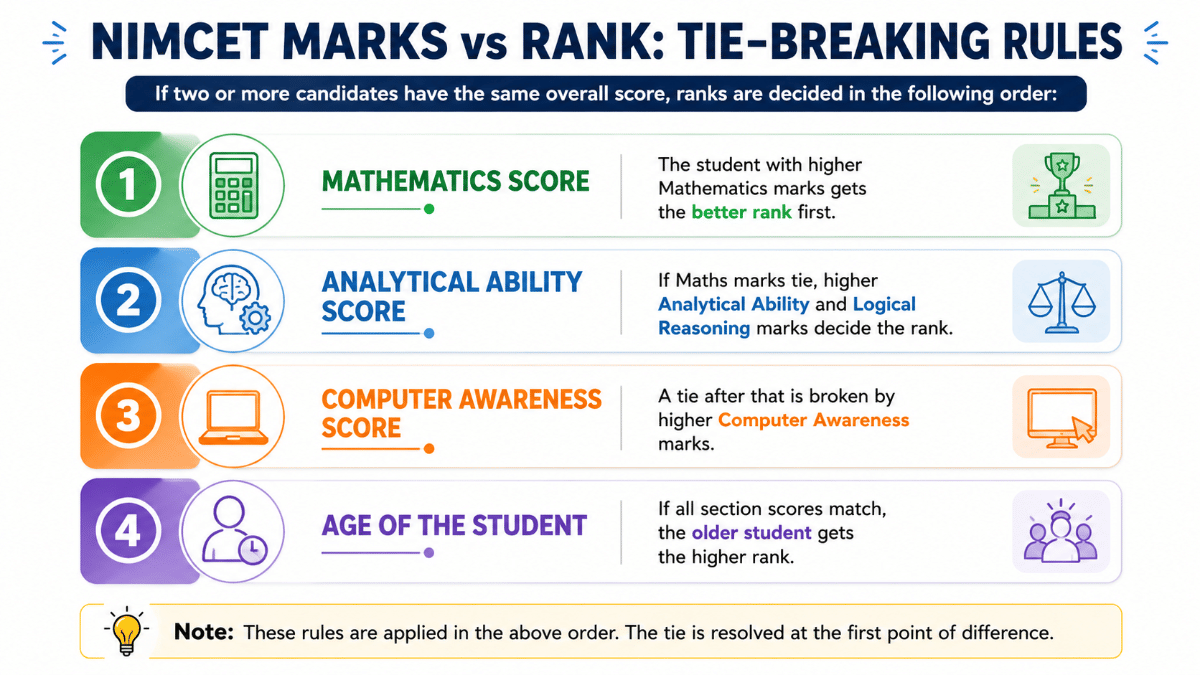 NIMCET MARKS vs RANK: TIE-BREAKING RULES

If two or more candidates have the same overall score, ranks are decided in the following order:

1

MATHEMATICS SCORE

The student with higher Mathematics marks gets the better rank first.

2

ANALYTICAL ABILITY SCORE

If Maths marks tie, higher Analytical Ability and Logical Reasoning marks decide the rank.

3

COMPUTER AWARENESS SCORE

A tie after that is broken by higher Computer Awareness marks.

4

AGE OF THE STUDENT

If all section scores match, the older student gets the higher rank.

Note: These rules are applied in the above order. The tie is resolved at the first point of difference.